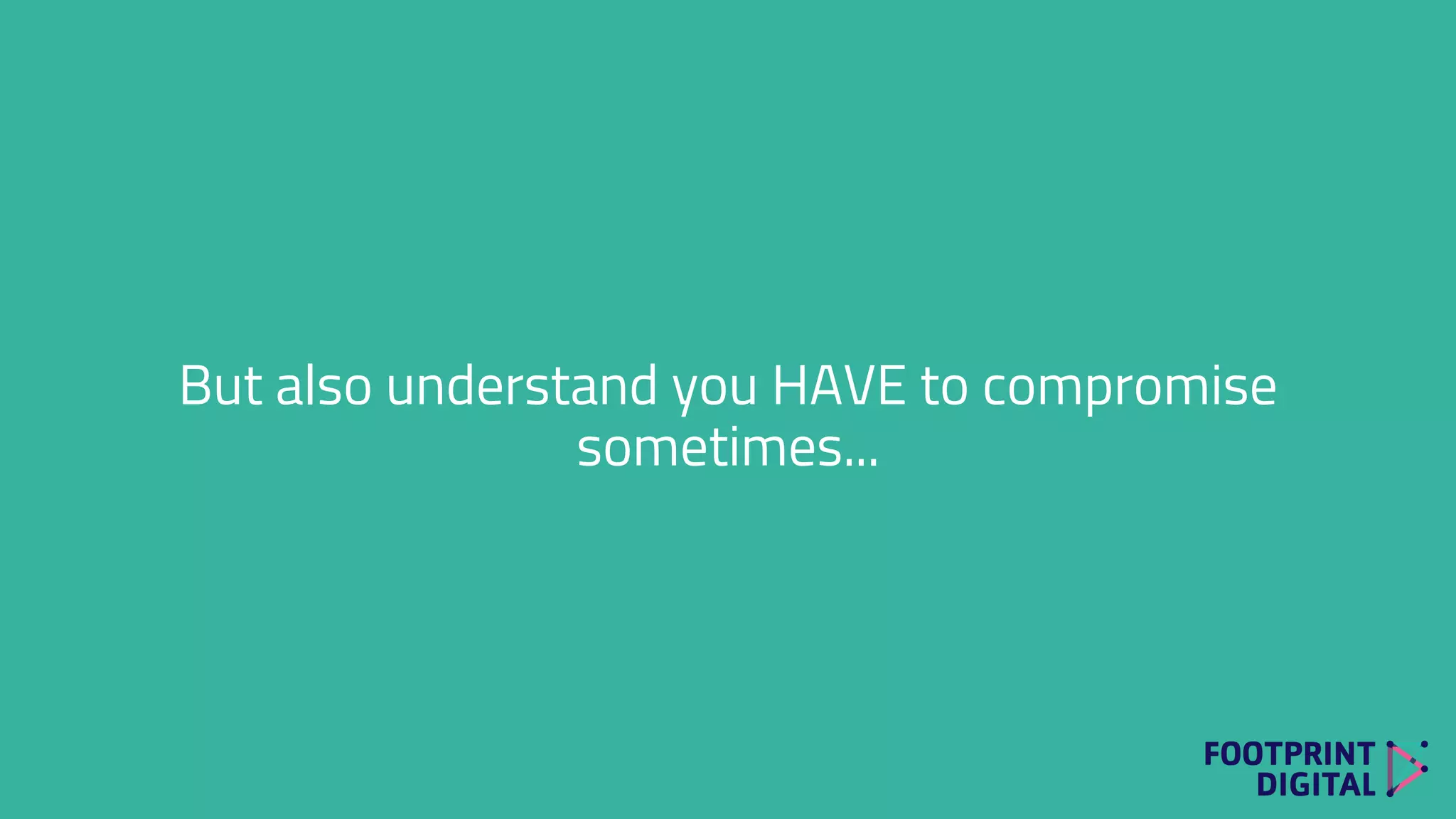 But also understand you HAVE to compromise sometimes…

FOOTPRINT
DIGITAL